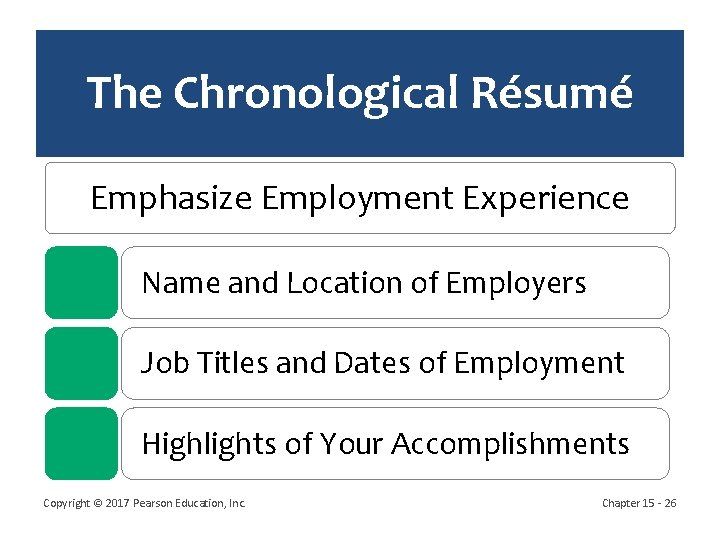 The Chronological Résumé

Emphasize Employment Experience

Name and Location of Employers

Job Titles and Dates of Employment

Highlights of Your Accomplishments

Copyright © 2017 Pearson Education, Inc.

Chapter 15 - 26